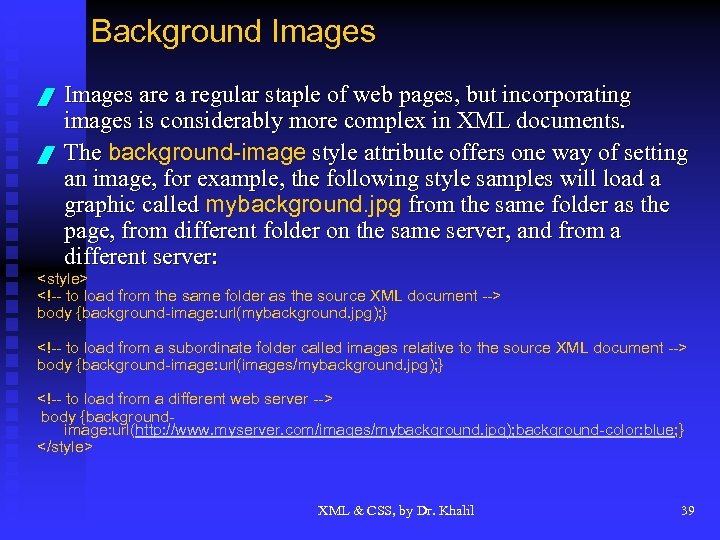 Background Images

Images are a regular staple of web pages, but incorporating images is considerably more complex in XML documents.

The background-image style attribute offers one way of setting an image, for example, the following style samples will load a graphic called mybackground.jpg from the same folder as the page, from different folder on the same server, and from a different server:

<style>
<!-- to load from the same folder as the source XML document -->
body {background-image:url(mybackground.jpg);}

<!-- to load from a subordinate folder called images relative to the source XML document -->
body {background-image:url(images/mybackground.jpg);}

<!-- to load from a different web server -->
body {background-image:url(http://www.myserver.com/images/mybackground.jpg);background-color:blue;}
</style>

XML & CSS, by Dr. Khalil

39